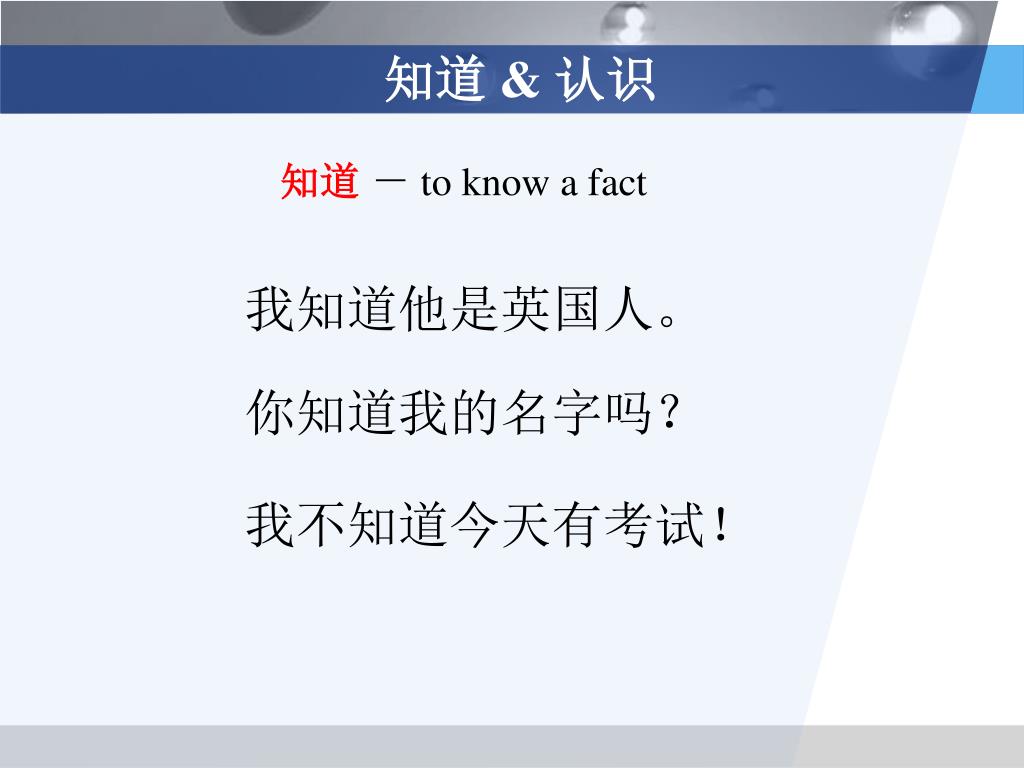 知道 & 认识

知道 － to know a fact

我知道他是英国人。

你知道我的名字吗？

我不知道今天有考试！